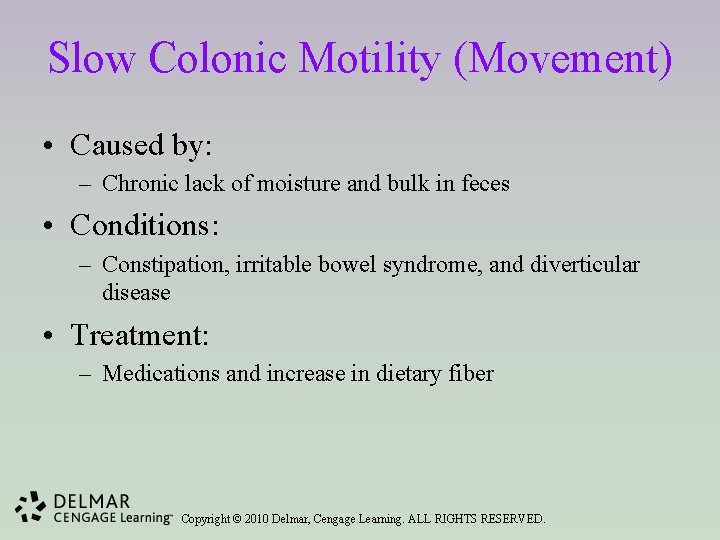 Slow Colonic Motility (Movement)

• Caused by:
– Chronic lack of moisture and bulk in feces

• Conditions:
– Constipation, irritable bowel syndrome, and diverticular disease

• Treatment:
– Medications and increase in dietary fiber

DELMAR
CENGAGE Learning™ Copyright © 2010 Delmar, Cengage Learning. ALL RIGHTS RESERVED.